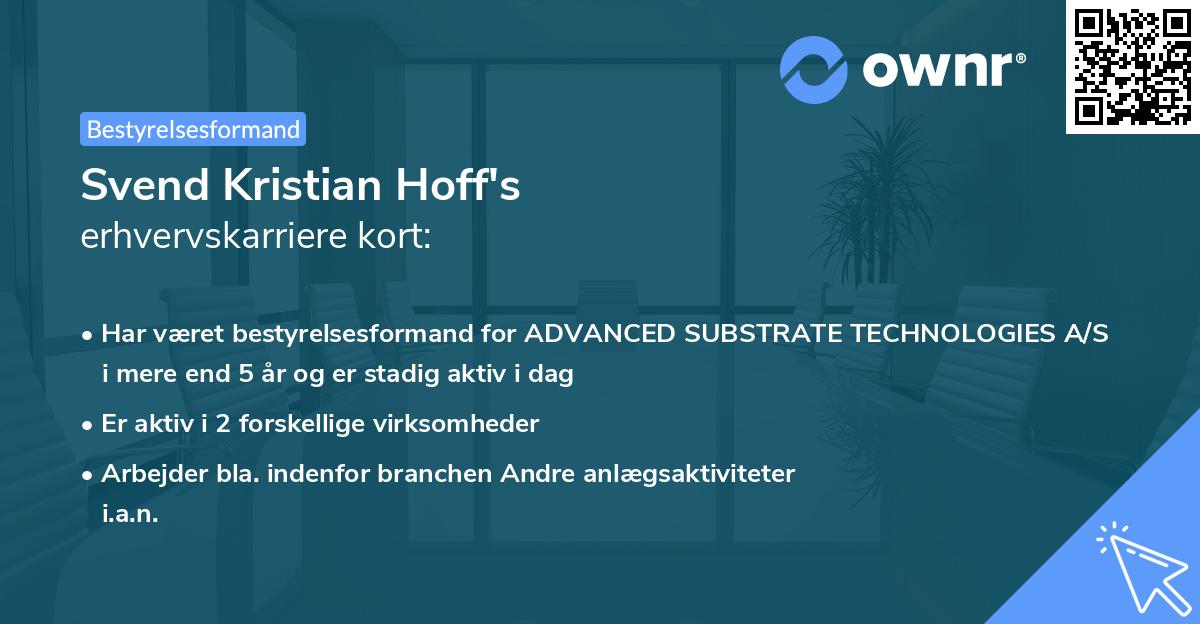 ownr®

Bestyrelsesformand

Svend Kristian Hoff's
erhvervskarriere kort:

• Har været bestyrelsesformand for ADVANCED SUBSTRATE TECHNOLOGIES A/S i mere end 5 år og er stadig aktiv i dag

• Er aktiv i 2 forskellige virksomheder

• Arbejder bla. indenfor branchen Andre anlægsaktiviteter i.a.n.